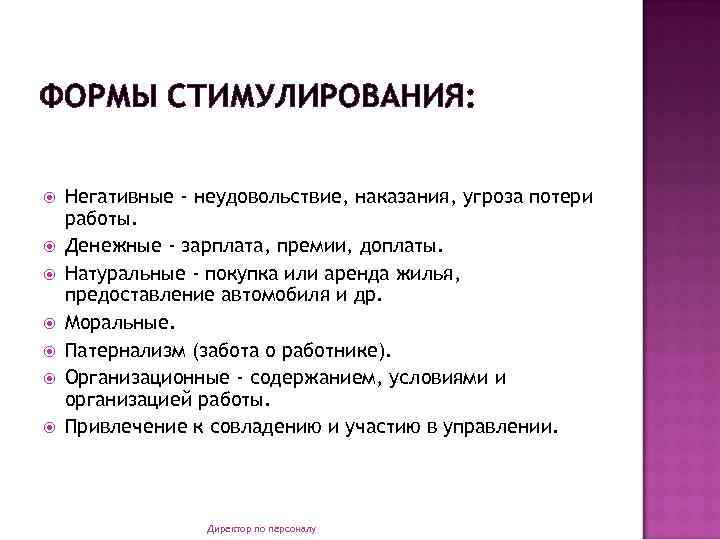 ФОРМЫ СТИМУЛИРОВАНИЯ:

Негативные - неудовольствие, наказания, угроза потери работы.

Денежные - зарплата, премии, доплаты.

Натуральные - покупка или аренда жилья, предоставление автомобиля и др.

Моральные.

Патернализм (забота о работнике).

Организационные - содержанием, условиями и организацией работы.

Привлечение к совладению и участию в управлении.

Директор по персоналу